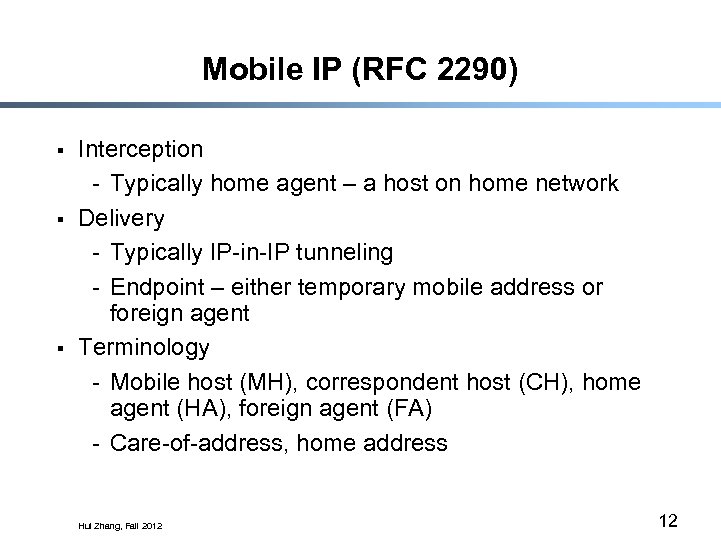 Mobile IP (RFC 2290)

▪ Interception
- Typically home agent – a host on home network
▪ Delivery
- Typically IP-in-IP tunneling
- Endpoint – either temporary mobile address or foreign agent
▪ Terminology
- Mobile host (MH), correspondent host (CH), home agent (HA), foreign agent (FA)
- Care-of-address, home address

Hui Zhang, Fall 2012

12